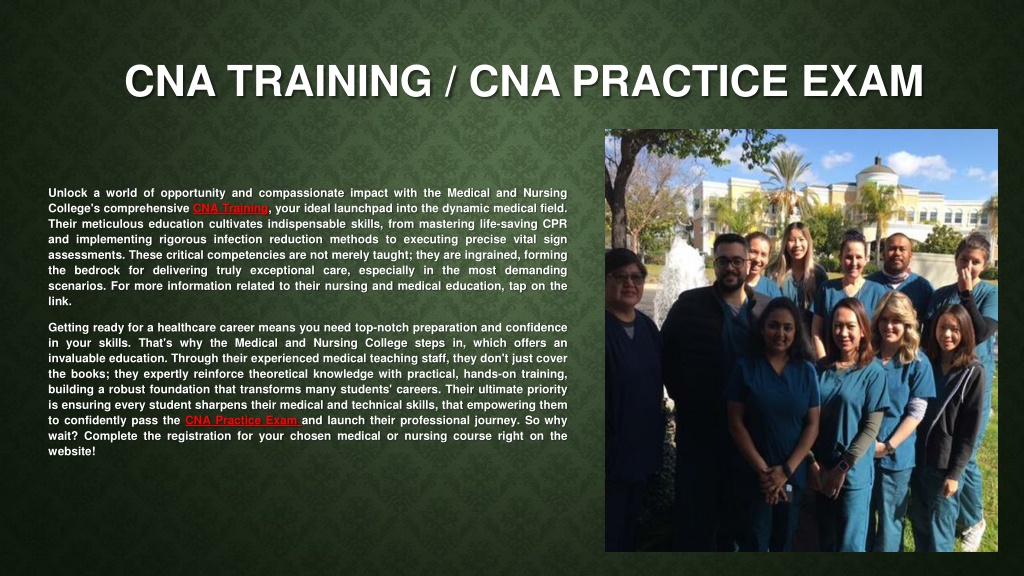 CNA TRAINING / CNA PRACTICE EXAM

Unlock a world of opportunity and compassionate impact with the Medical and Nursing College's comprehensive CNA Training, your ideal launchpad into the dynamic medical field. Their meticulous education cultivates indispensable skills, from mastering life-saving CPR and implementing rigorous infection reduction methods to executing precise vital sign assessments. These critical competencies are not merely taught; they are ingrained, forming the bedrock for delivering truly exceptional care, especially in the most demanding scenarios. For more information related to their nursing and medical education, tap on the link.

Getting ready for a healthcare career means you need top-notch preparation and confidence in your skills. That's why the Medical and Nursing College steps in, which offers an invaluable education. Through their experienced medical teaching staff, they don't just cover the books; they expertly reinforce theoretical knowledge with practical, hands-on training, building a robust foundation that transforms many students' careers. Their ultimate priority is ensuring every student sharpens their medical and technical skills, that empowering them to confidently pass the CNA Practice Exam and launch their professional journey. So why wait? Complete the registration for your chosen medical or nursing course right on the website!